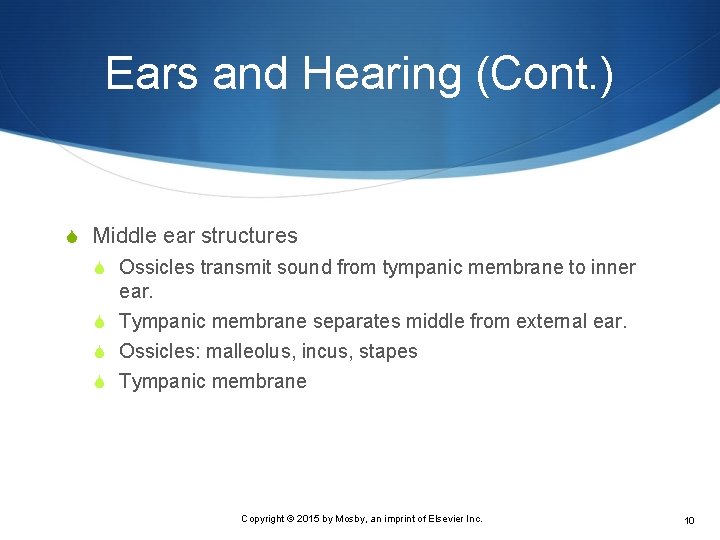 Ears and Hearing (Cont.)

Middle ear structures

Ossicles transmit sound from tympanic membrane to inner ear.

Tympanic membrane separates middle from external ear.

Ossicles: malleolus, incus, stapes

Tympanic membrane

Copyright © 2015 by Mosby, an imprint of Elsevier Inc.

10